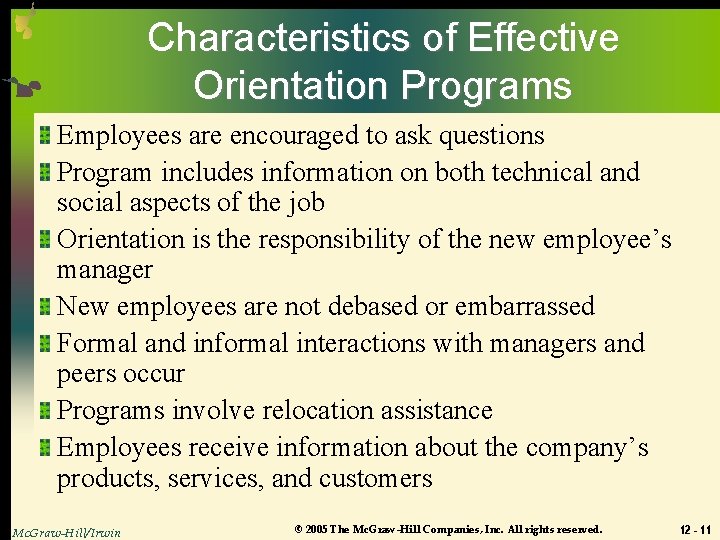 Characteristics of Effective Orientation Programs

Employees are encouraged to ask questions

Program includes information on both technical and social aspects of the job

Orientation is the responsibility of the new employee's manager

New employees are not debased or embarrassed

Formal and informal interactions with managers and peers occur

Programs involve relocation assistance

Employees receive information about the company's products, services, and customers

McGraw-Hill/Irwin

© 2005 The McGraw-Hill Companies, Inc. All rights reserved.

12 - 11